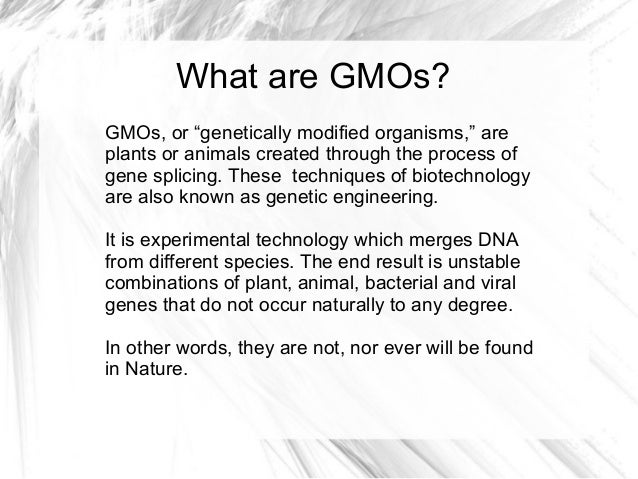 What are GMOs?

GMOs, or “genetically modified organisms,” are plants or animals created through the process of gene splicing. These techniques of biotechnology are also known as genetic engineering.

It is experimental technology which merges DNA from different species. The end result is unstable combinations of plant, animal, bacterial and viral genes that do not occur naturally to any degree.

In other words, they are not, nor ever will be found in Nature.